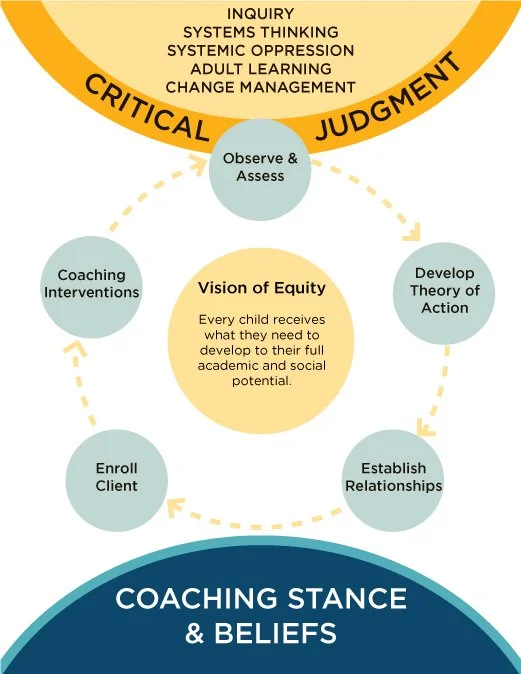 INQUIRY
SYSTEMS THINKING
SYSTEMIC OPPRESSION
ADULT LEARNING
CHANGE MANAGEMENT

CRITICAL JUDGMENT

Observe & Assess

Develop Theory of Action

Establish Relationships

Enroll Client

Coaching Interventions

Vision of Equity

Every child receives what they need to develop to their full academic and social potential.

COACHING STANCE & BELIEFS